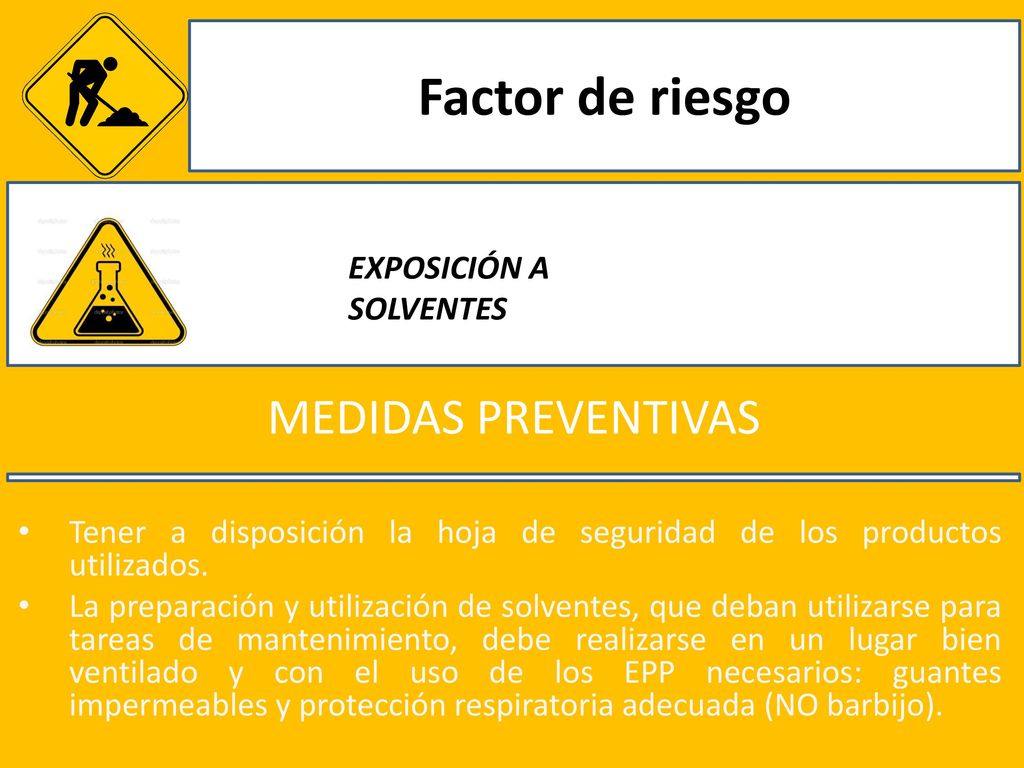 Factor de riesgo

EXPOSICIÓN A SOLVENTES

MEDIDAS PREVENTIVAS

• Tener a disposición la hoja de seguridad de los productos utilizados.
• La preparación y utilización de solventes, que deban utilizarse para tareas de mantenimiento, debe realizarse en un lugar bien ventilado y con el uso de los EPP necesarios: guantes impermeables y protección respiratoria adecuada (NO barbijo).